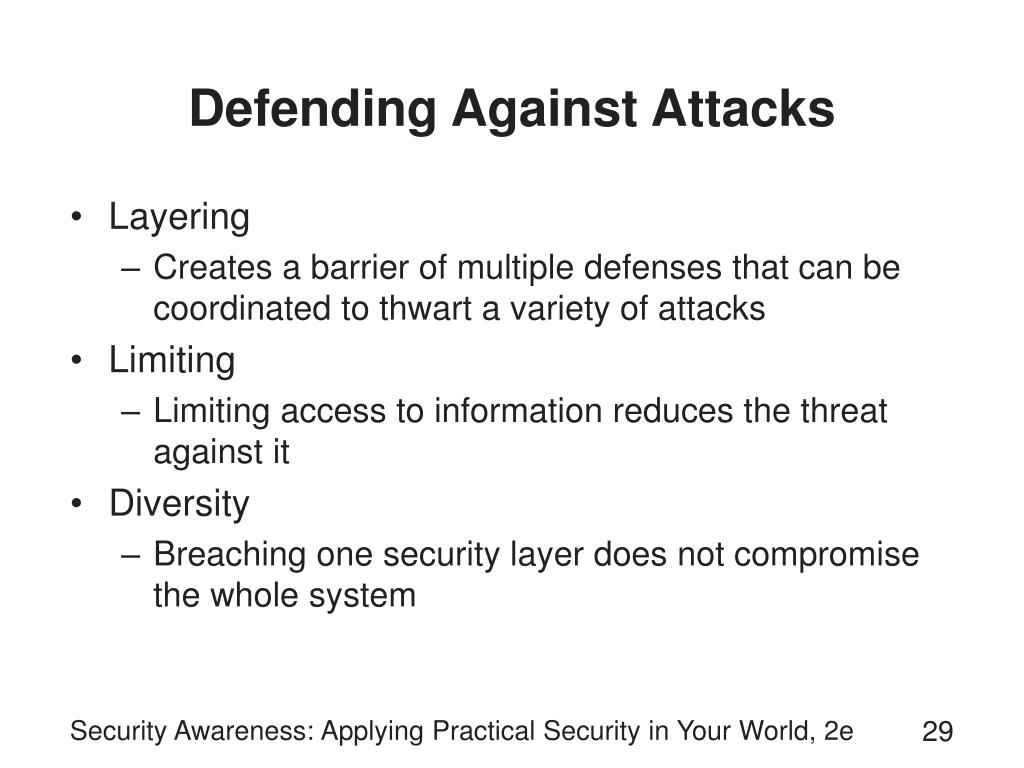 Defending Against Attacks

• Layering
  – Creates a barrier of multiple defenses that can be coordinated to thwart a variety of attacks
• Limiting
  – Limiting access to information reduces the threat against it
• Diversity
  – Breaching one security layer does not compromise the whole system

Security Awareness: Applying Practical Security in Your World, 2e

29